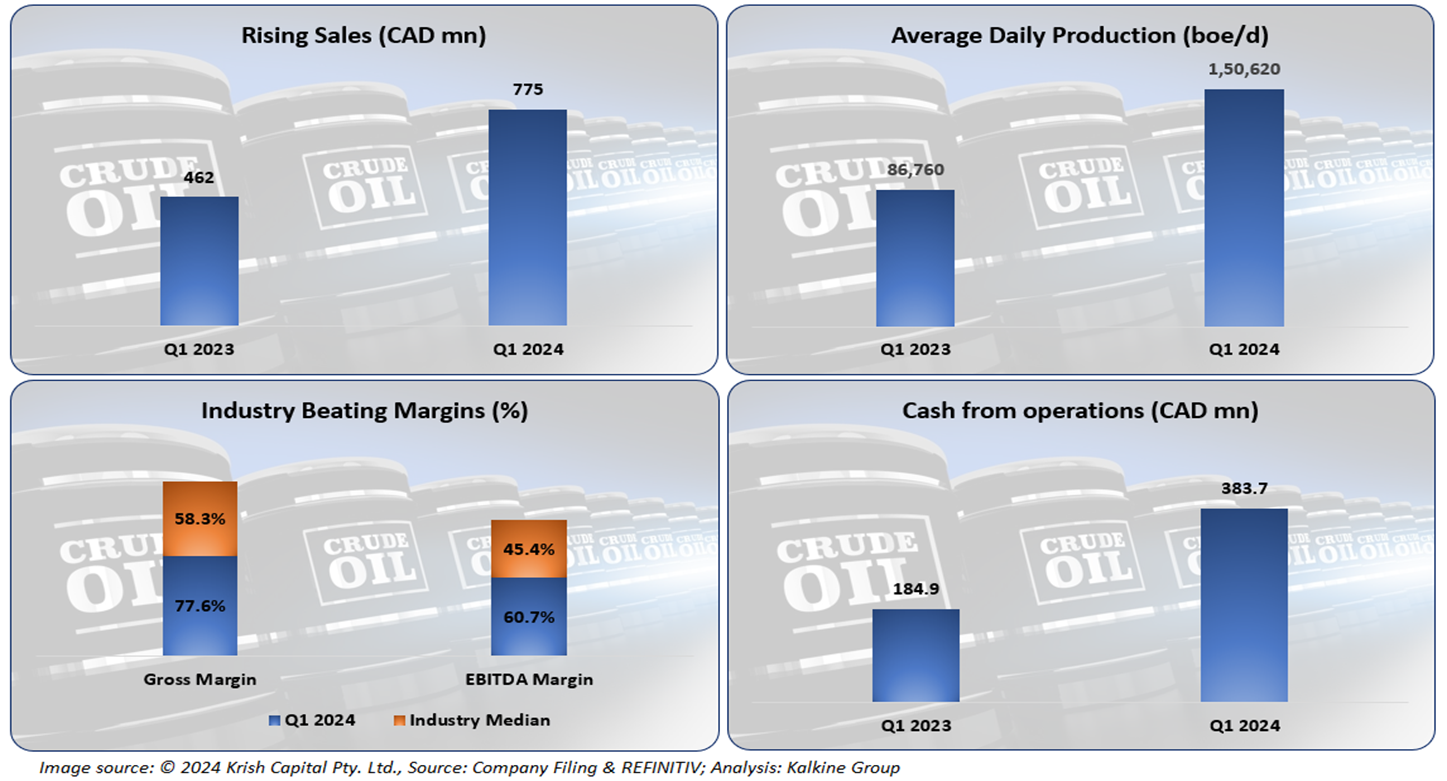 Rising Sales (CAD mn)

462

775

Q1 2023

Q1 2024

Average Daily Production (boe/d)

86,760

1,50,620

Q1 2023

Q1 2024

Industry Beating Margins (%)

58.3%

77.6%

45.4%

60.7%

Gross Margin

EBITDA Margin

Q1 2024

Industry Median

Cash from operations (CAD mn)

184.9

383.7

Q1 2023

Q1 2024

Image source: © 2024 Krish Capital Pty. Ltd., Source: Company Filing & REFINITIV; Analysis: Kalkine Group